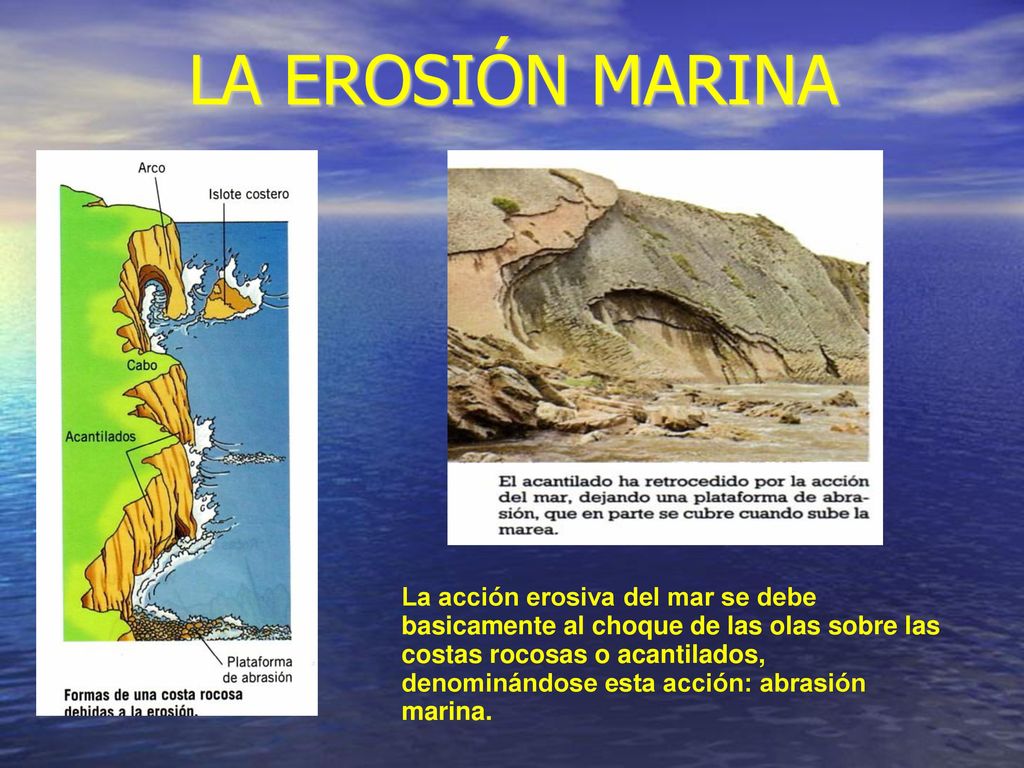 LA EROSIÓN MARINA

Arco

Islote costero

Cabo

Acantilados

Plataforma de abrasión

Formas de una costa rocosa debidas a la erosión.

El acantilado ha retrocedido por la acción del mar, dejando una plataforma de abrasión, que en parte se cubre cuando sube la marea.

La acción erosiva del mar se debe basicamente al choque de las olas sobre las costas rocosas o acantilados, denominándose esta acción: abrasión marina.